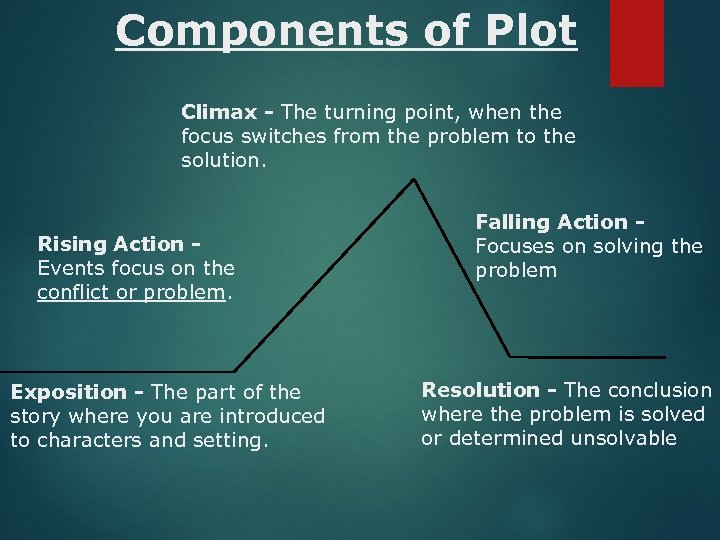 Components of Plot

Climax - The turning point, when the focus switches from the problem to the solution.

Rising Action - Events focus on the conflict or problem.

Falling Action - Focuses on solving the problem

Exposition - The part of the story where you are introduced to characters and setting.

Resolution - The conclusion where the problem is solved or determined unsolvable